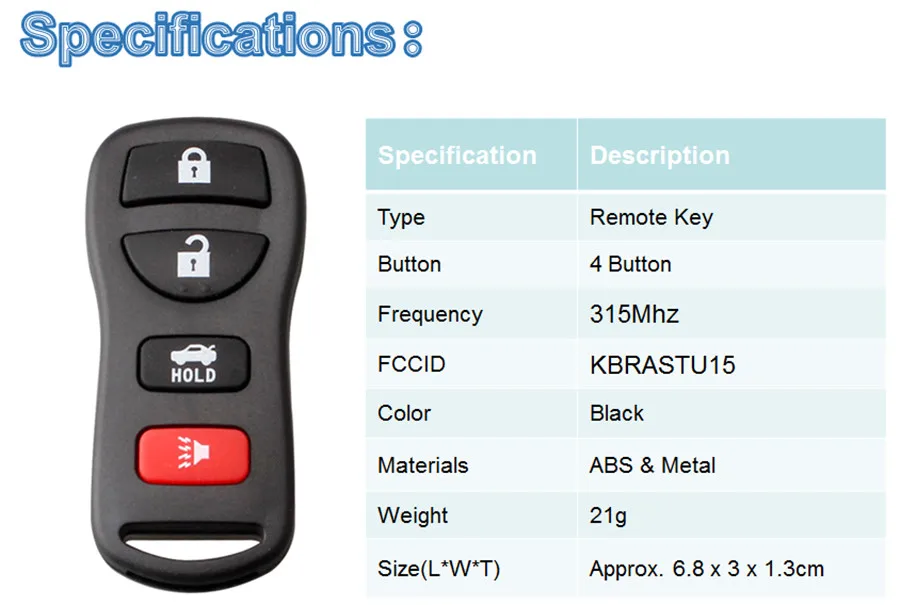 Specifications :

HOLD

| Specification | Description |
|---|---|
| Type | Remote Key |
| Button | 4 Button |
| Frequency | 315Mhz |
| FCCID | KBRASTU15 |
| Color | Black |
| Materials | ABS & Metal |
| Weight | 21g |
| Size(L*W*T) | Approx. 6.8 x 3 x 1.3cm |